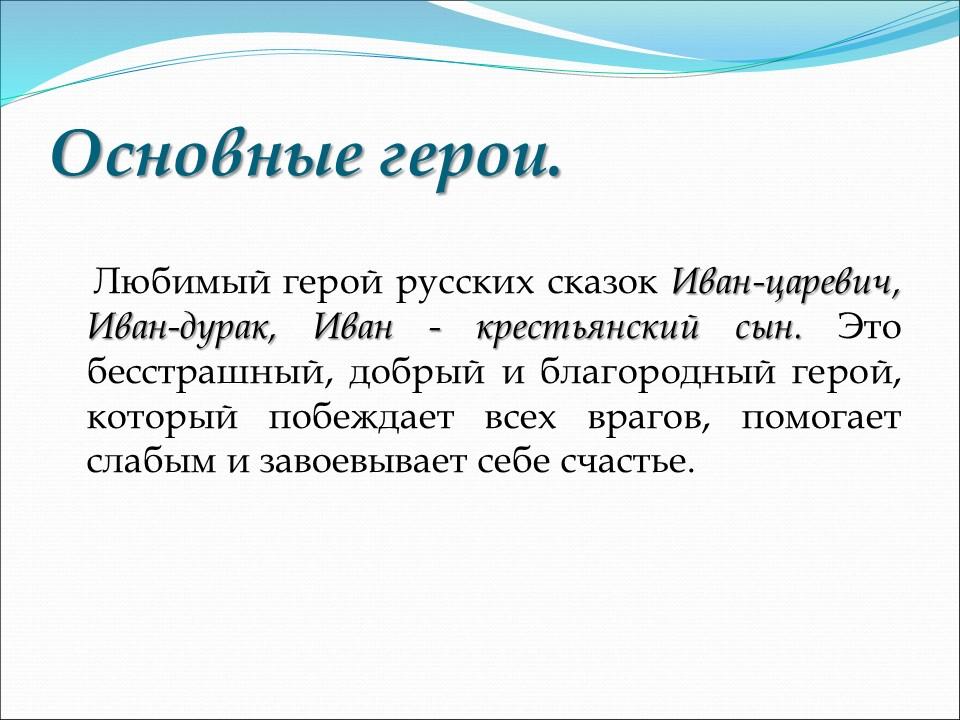 Основные герои.

Любимый герой русских сказок Иван-царевич, Иван-дурак, Иван - крестьянский сын. Это бесстрашный, добрый и благородный герой, который побеждает всех врагов, помогает слабым и завоевывает себе счастье.